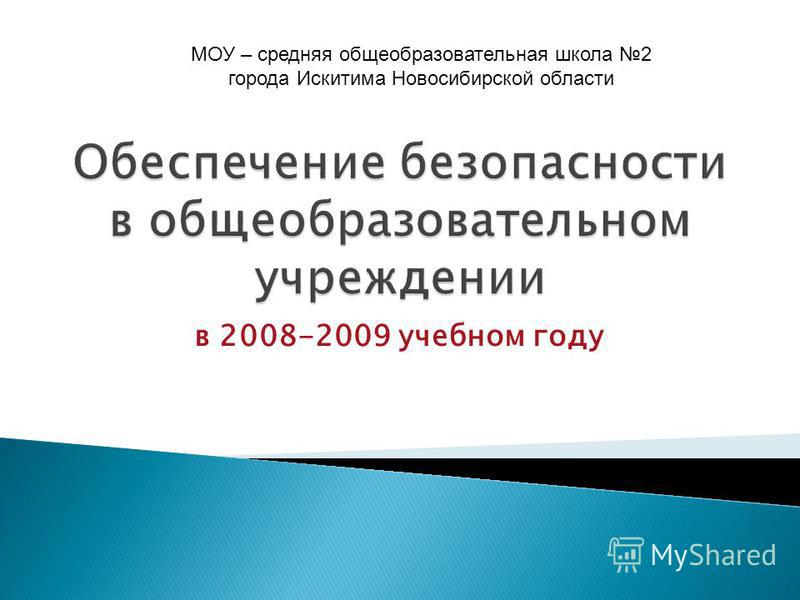 МОУ – средняя общеобразовательная школа №2 города Искитима Новосибирской области

Обеспечение безопасности в общеобразовательном учреждении

в 2008-2009 учебном году

MyShared